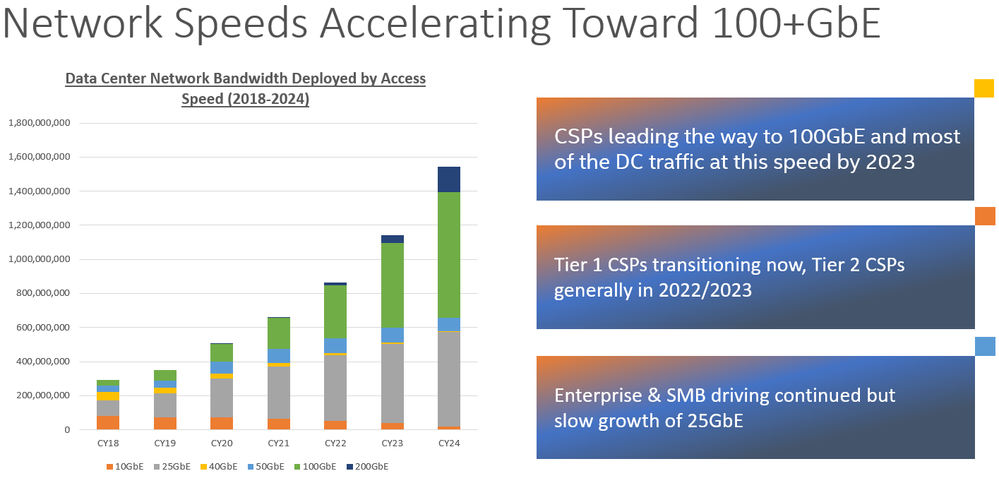 Network Speeds Accelerating Toward 100+GbE

Data Center Network Bandwidth Deployed by Access Speed (2018-2024)

1,800,000,000
1,600,000,000
1,400,000,000
1,200,000,000
1,000,000,000
800,000,000
600,000,000
400,000,000
200,000,000
0

CY18 CY19 CY20 CY21 CY22 CY23 CY24

10GbE 25GbE 40GbE 50GbE 100GbE 200GbE

CSPs leading the way to 100GbE and most of the DC traffic at this speed by 2023

Tier 1 CSPs transitioning now, Tier 2 CSPs generally in 2022/2023

Enterprise & SMB driving continued but slow growth of 25GbE